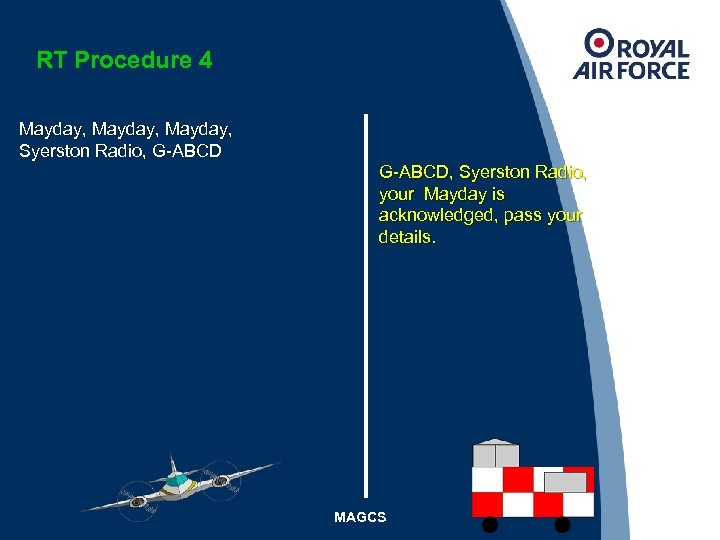 RT Procedure 4

ROYAL AIR FORCE

Mayday, Mayday, Mayday, Syerston Radio, G-ABCD

G-ABCD, Syerston Radio, your  Mayday is acknowledged, pass your details.

MAGCS